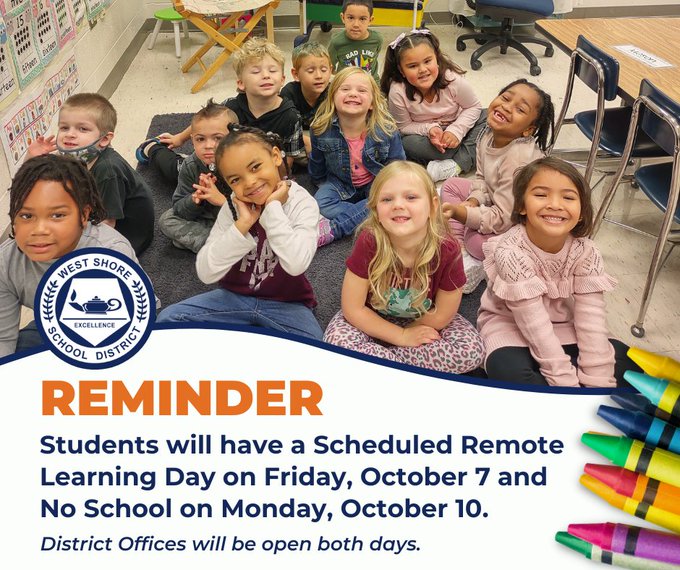 WEST SHORE
EXCELLENCE
SCHOOL DISTRICT

REMINDER

Students will have a Scheduled Remote Learning Day on Friday, October 7 and No School on Monday, October 10.

District Offices will be open both days.